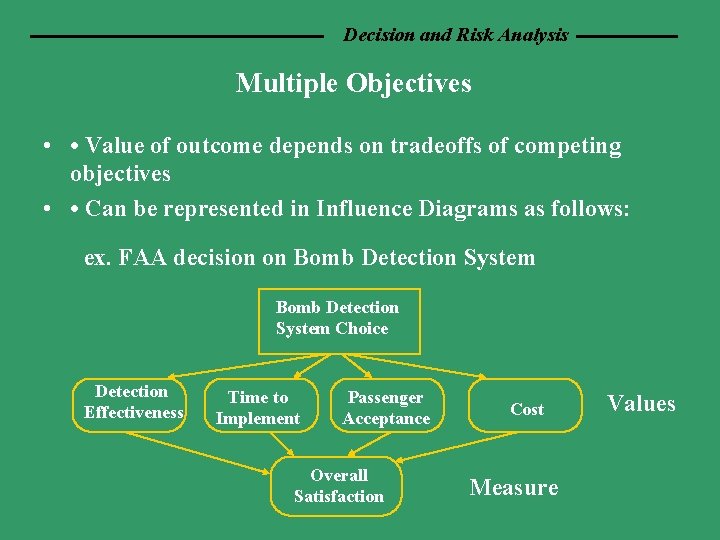 Decision and Risk Analysis

Multiple Objectives

• • Value of outcome depends on tradeoffs of competing objectives

• • Can be represented in Influence Diagrams as follows:

ex. FAA decision on Bomb Detection System

Bomb Detection System Choice

Detection Effectiveness

Time to Implement

Passenger Acceptance

Cost

Values

Overall Satisfaction

Measure